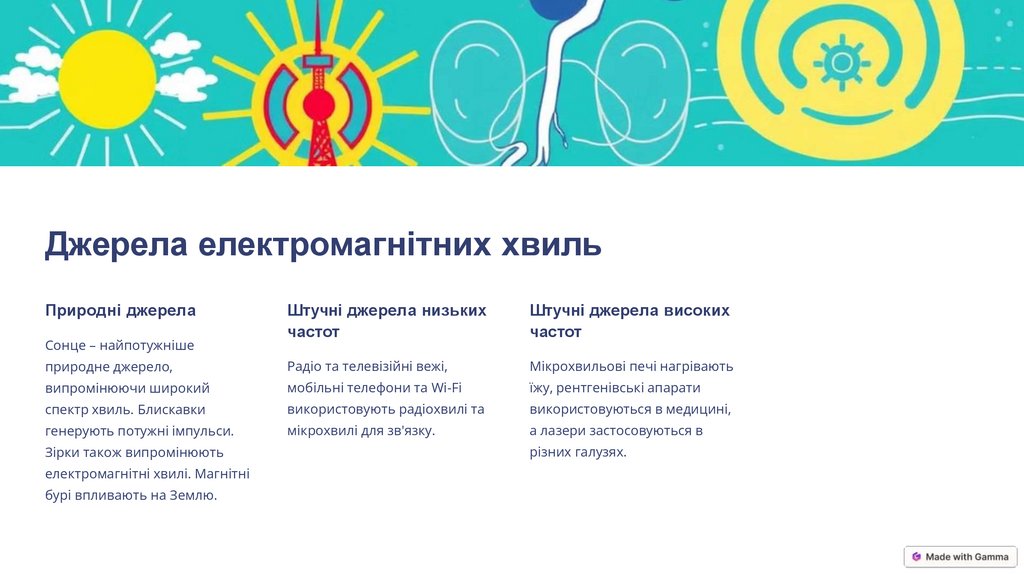 Джерела електромагнітних хвиль

Природні джерела

Сонце – найпотужніше природне джерело, випромінюючи широкий спектр хвиль. Блискавки генерують потужні імпульси. Зірки також випромінюють електромагнітні хвилі. Магнітні бурі впливають на Землю.

Штучні джерела низьких частот

Радіо та телевізійні вежі, мобільні телефони та Wi-Fi використовують радіохвилі та мікрохвилі для зв'язку.

Штучні джерела високих частот

Мікрохвильові печі нагрівають їжу, рентгенівські апарати використовуються в медицині, а лазери застосовуються в різних галузях.

Made with Gamma